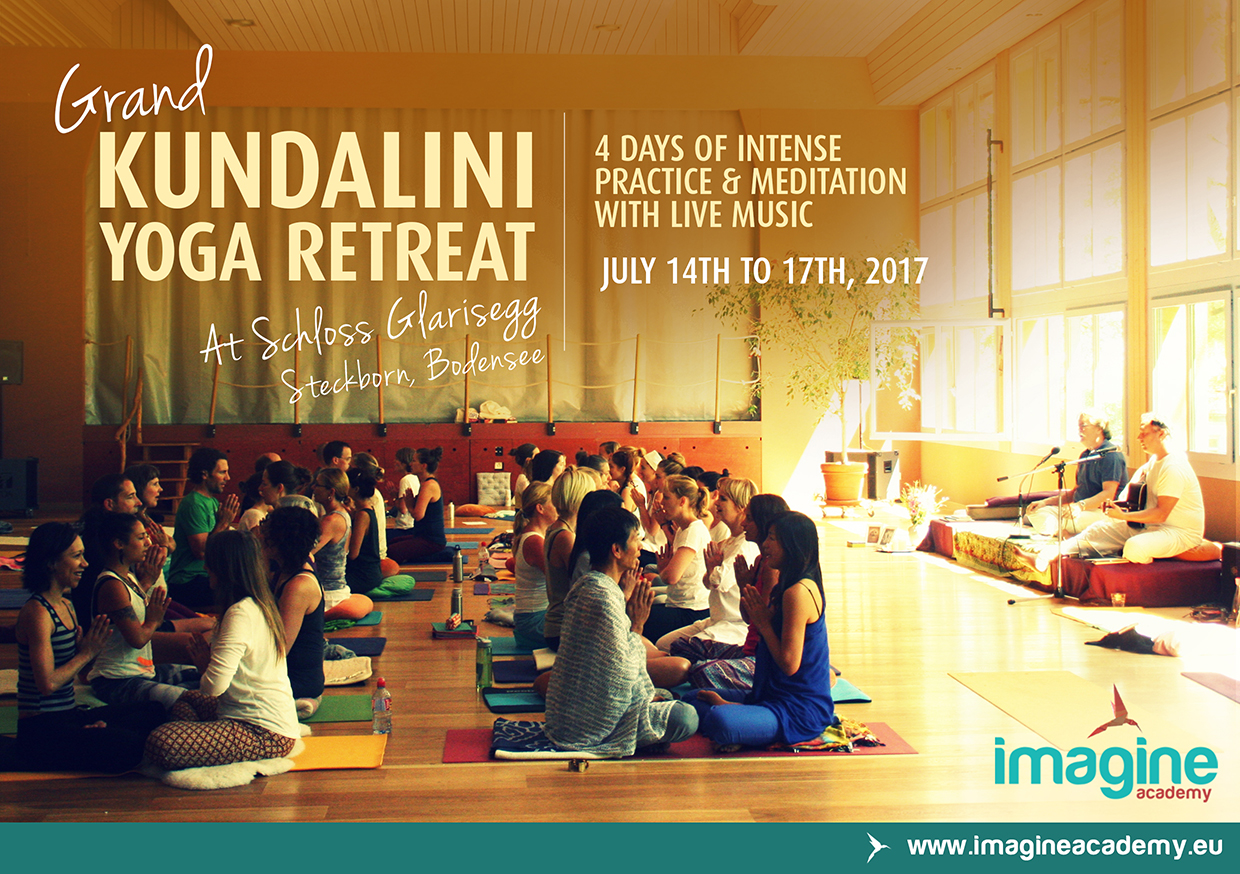 Grand
KUNDALINI
YOGA RETREAT

At Schloss Glarisegg
Steckborn, Bodensee

4 DAYS OF INTENSE PRACTICE & MEDITATION WITH LIVE MUSIC

JULY 14TH TO 17TH, 2017

imagine
academy

www.imagineacademy.eu